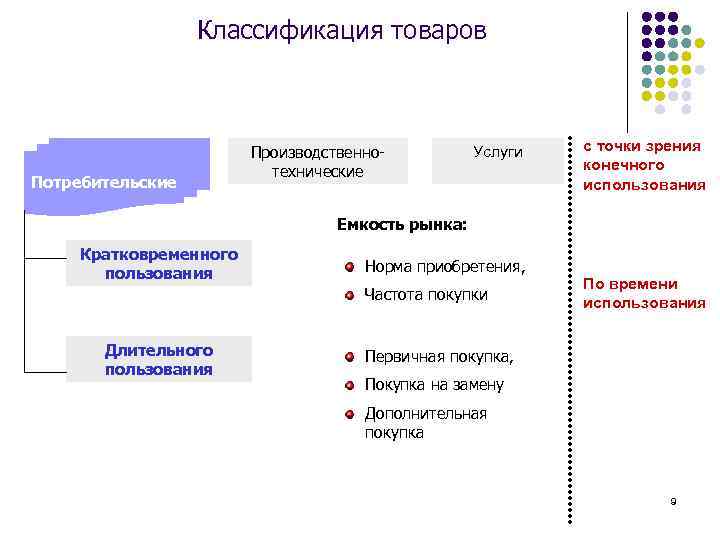 Классификация товаров

Потребительские

Производственно-технические

Услуги

с точки зрения конечного использования

Емкость рынка:

Кратковременного пользования

Норма приобретения,

Частота покупки

По времени использования

Длительного пользования

Первичная покупка,

Покупка на замену

Дополнительная покупка

9